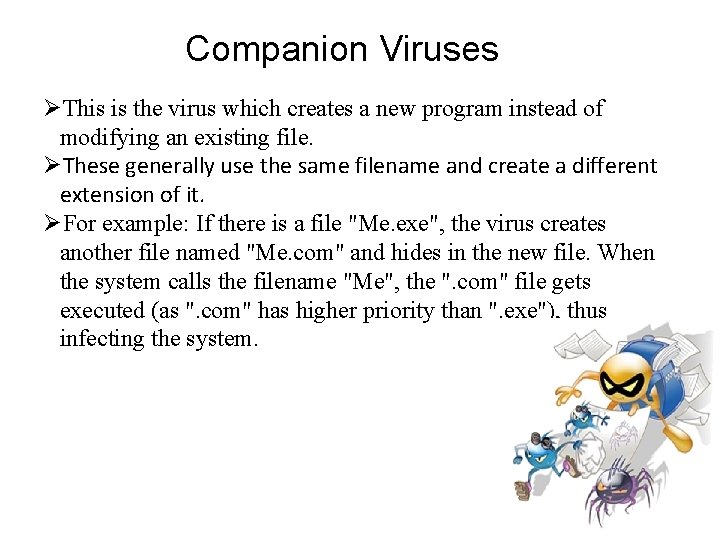 Companion Viruses

➢This is the virus which creates a new program instead of modifying an existing file.

➢These generally use the same filename and create a different extension of it.

➢For example: If there is a file "Me.exe", the virus creates another file named "Me.com" and hides in the new file. When the system calls the filename "Me", the ".com" file gets executed (as ".com" has higher priority than ".exe"), thus infecting the system.